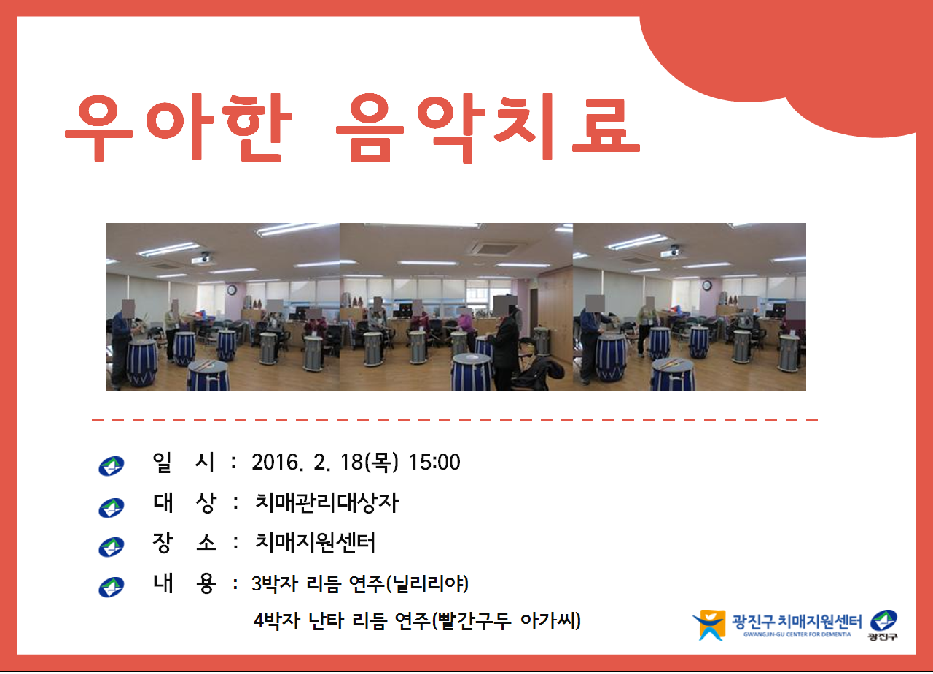 우아한 음악치료

일 시 : 2016. 2. 18(목) 15:00

대 상 : 치매관리대상자

장 소 : 치매지원센터

내 용 : 3박자 리듬 연주(닐리리야)

4박자 난타 리듬 연주(빨간구두 아가씨)

광진구치매지원센터
GWANGJIN-GU CENTER FOR DEMENTIA
광진구